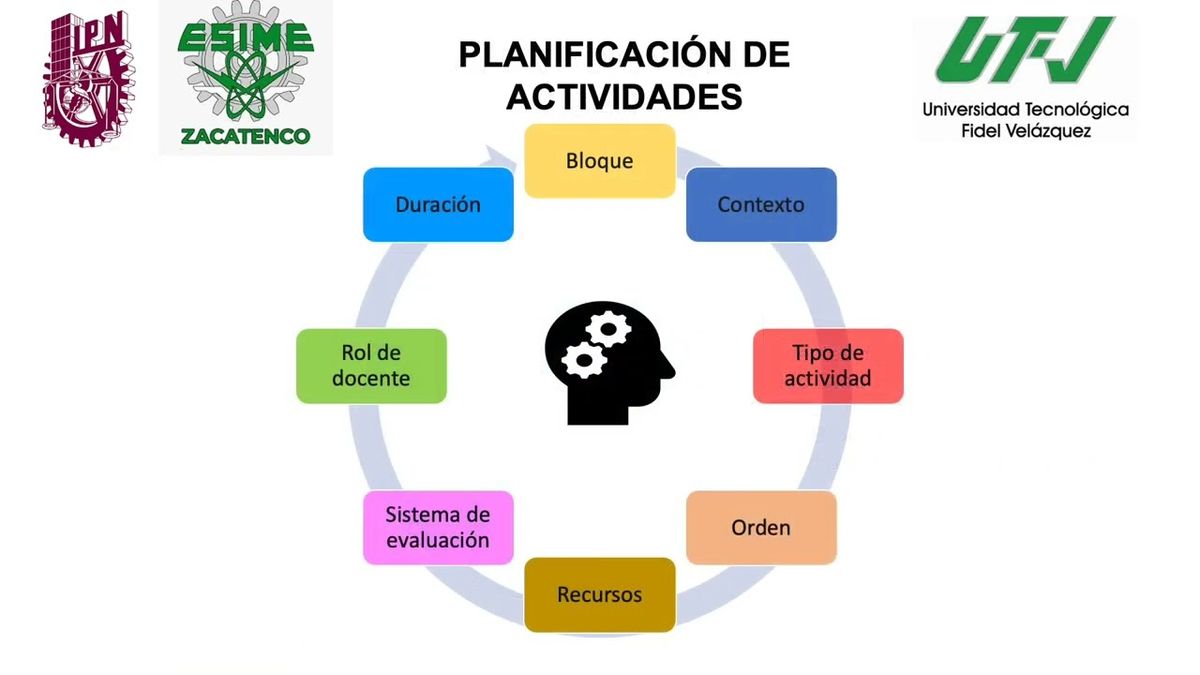 IPN

ESIME
ZACATENCO

PLANIFICACIÓN DE ACTIVIDADES

UTFV
Universidad Tecnológica
Fidel Velázquez

Bloque

Contexto

Tipo de actividad

Orden

Recursos

Sistema de evaluación

Rol de docente

Duración